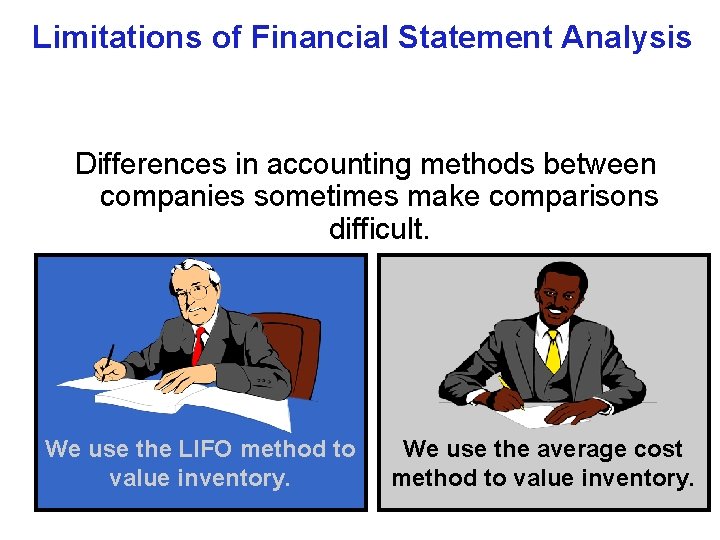 Limitations of Financial Statement Analysis

Differences in accounting methods between companies sometimes make comparisons difficult.

We use the LIFO method to value inventory.

We use the average cost method to value inventory.